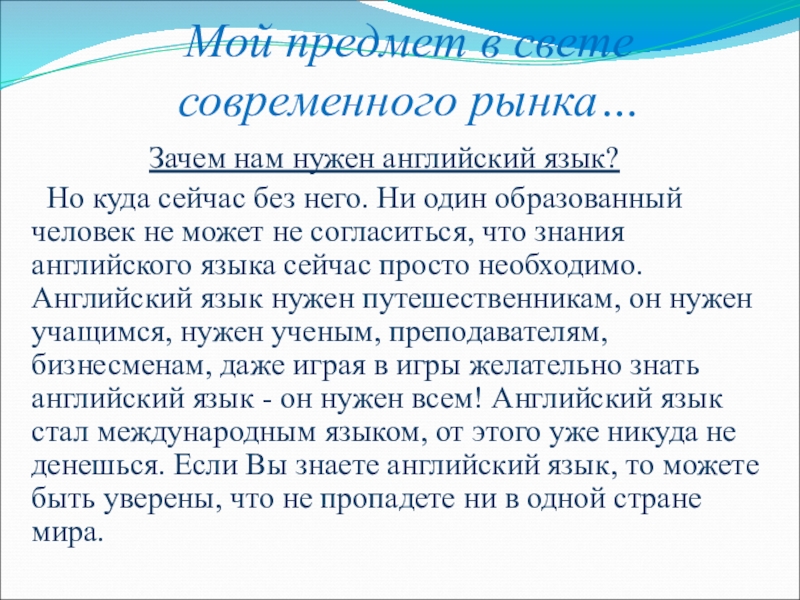 Мой предмет в свете современного рынка…

Зачем нам нужен английский язык?

Но куда сейчас без него. Ни один образованный человек не может не согласиться, что знания английского языка сейчас просто необходимо. Английский язык нужен путешественникам, он нужен учащимся, нужен ученым, преподавателям, бизнесменам, даже играя в игры желательно знать английский язык - он нужен всем! Английский язык стал международным языком, от этого уже никуда не денешься. Если Вы знаете английский язык, то можете быть уверены, что не пропадете ни в одной стране мира.